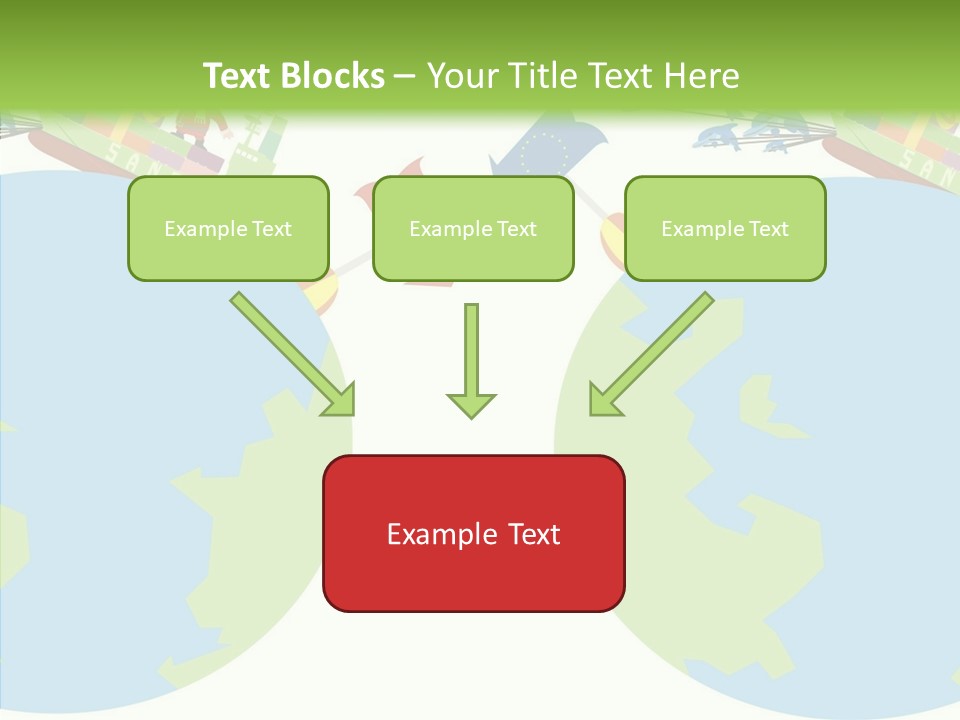 Text Blocks – Your Title Text Here

Example Text

Example Text

Example Text

Example Text